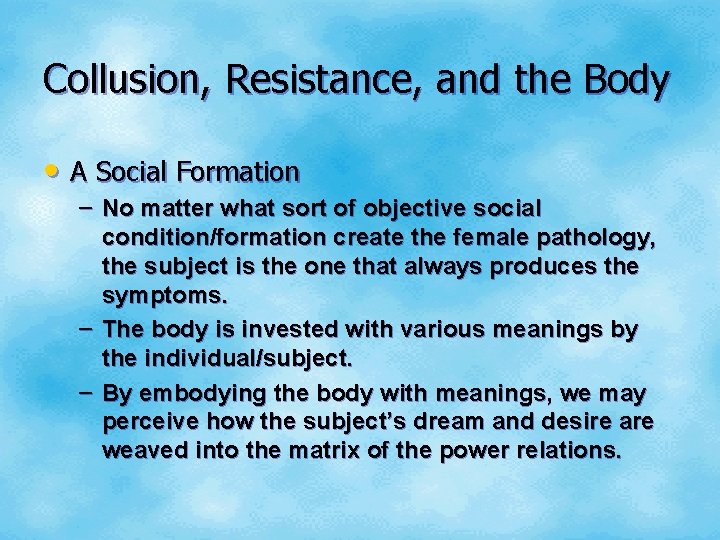 Collusion, Resistance, and the Body

• A Social Formation

– No matter what sort of objective social condition/formation create the female pathology, the subject is the one that always produces the symptoms.

– The body is invested with various meanings by the individual/subject.

– By embodying the body with meanings, we may perceive how the subject's dream and desire are weaved into the matrix of the power relations.